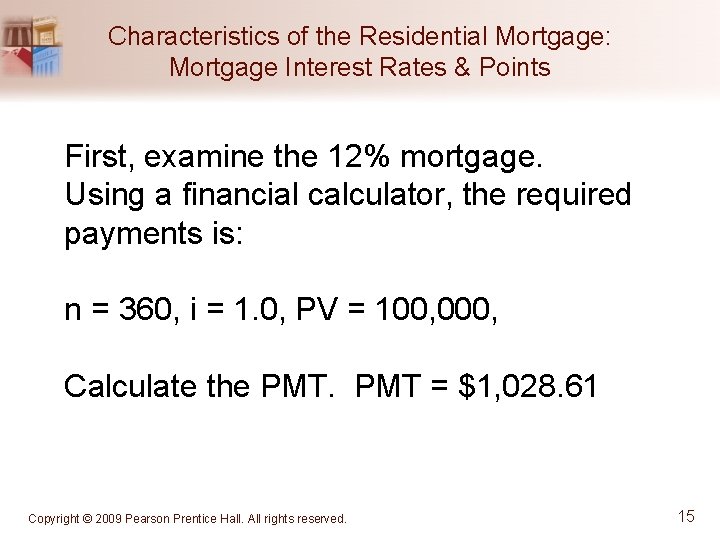 Characteristics of the Residential Mortgage: Mortgage Interest Rates & Points

First, examine the 12% mortgage. Using a financial calculator, the required payments is:

n = 360, i = 1.0, PV = 100,000,

Calculate the PMT. PMT = \$1,028.61

Copyright © 2009 Pearson Prentice Hall. All rights reserved.

15